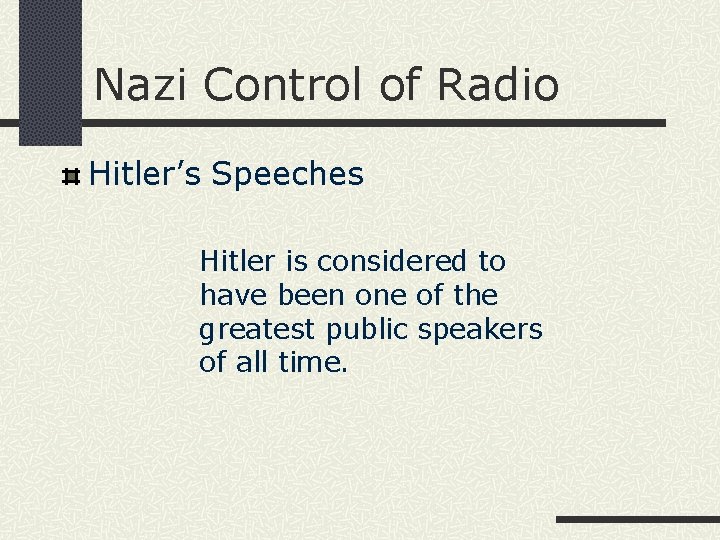 Nazi Control of Radio

Hitler’s Speeches

Hitler is considered to have been one of the greatest public speakers of all time.